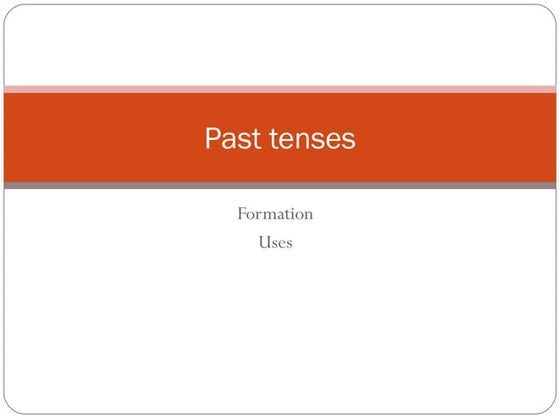 Past tenses

Formation
Uses